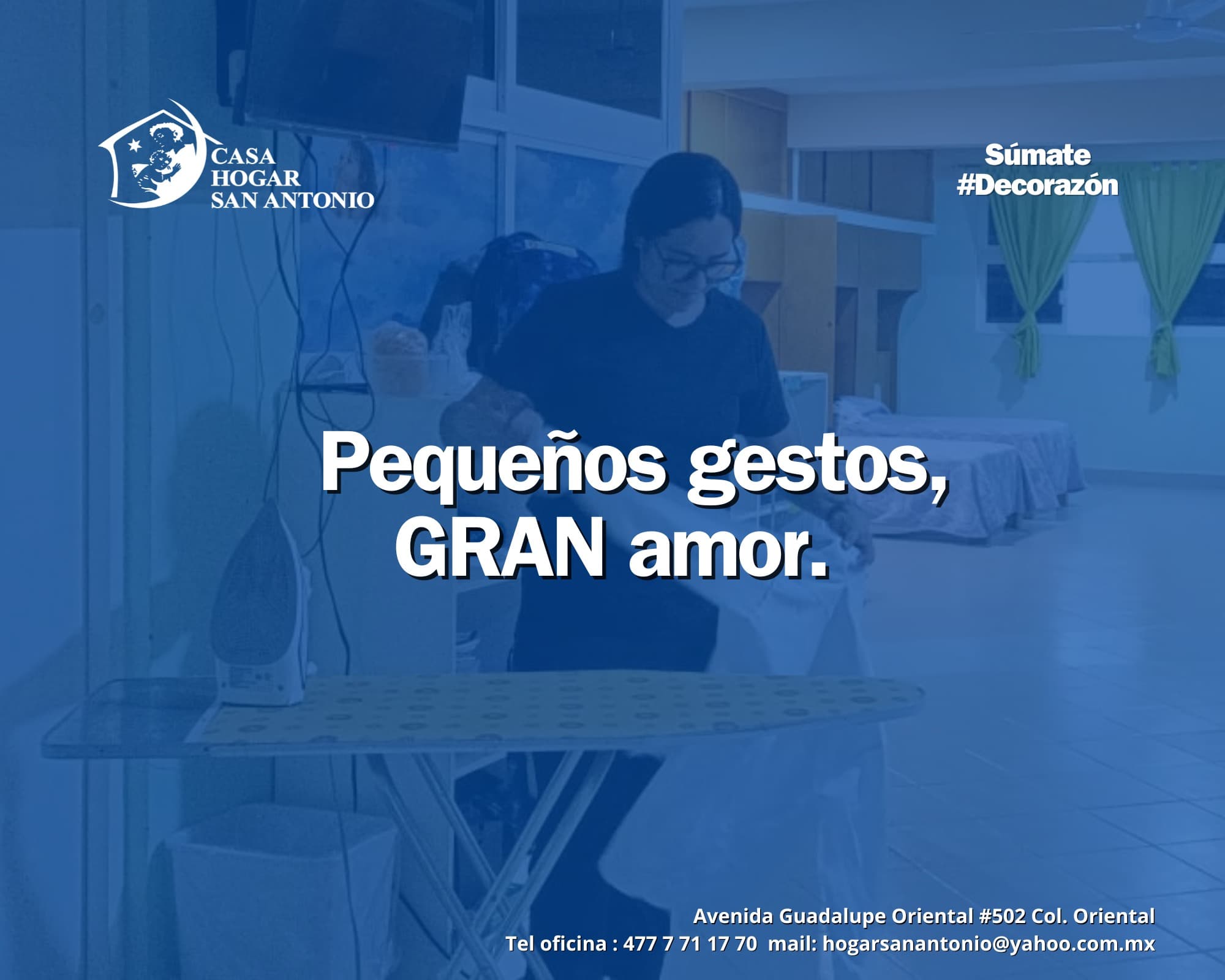 CASA
HOGAR
SAN ANTONIO

Súmate
#Decorazón

Pequeños gestos,
GRAN amor.

Avenida Guadalupe Oriental #502 Col. Oriental
Tel oficina : 477 7 71 17 70 mail: hogarsanantonio@yahoo.com.mx